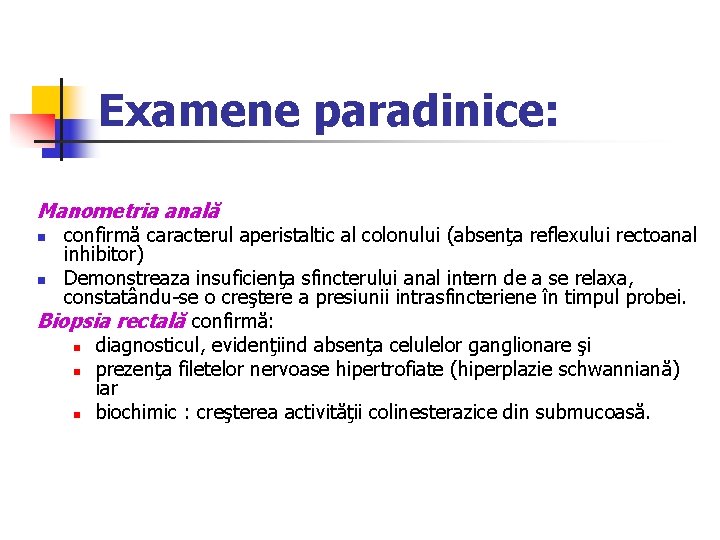 Examene paradinice:

Manometria anală

- confirmă caracterul aperistaltic al colonului (absenţa reflexului rectoanal inhibitor)
- Demonstreaza insuficienţa sfincterului anal intern de a se relaxa, constatându-se o creştere a presiunii intrasfincteriene în timpul probei.

Biopsia rectală confirmă:

- diagnosticul, evidenţiind absenţa celulelor ganglionare şi
- prezenţa filetelor nervoase hipertrofiate (hiperplazie schwanniană) iar
- biochimic : creşterea activităţii colinesterazice din submucoasă.